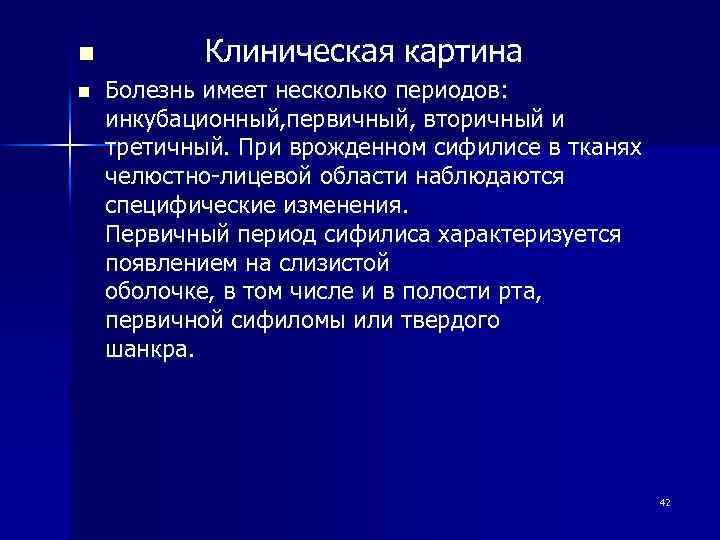 Клиническая картина

Болезнь имеет несколько периодов: инкубационный,первичный, вторичный и третичный. При врожденном сифилисе в тканях челюстно-лицевой области наблюдаются специфические изменения.
Первичный период сифилиса характеризуется появлением на слизистой
оболочке, в том числе и в полости рта, первичной сифиломы или твердого
шанкра.

42